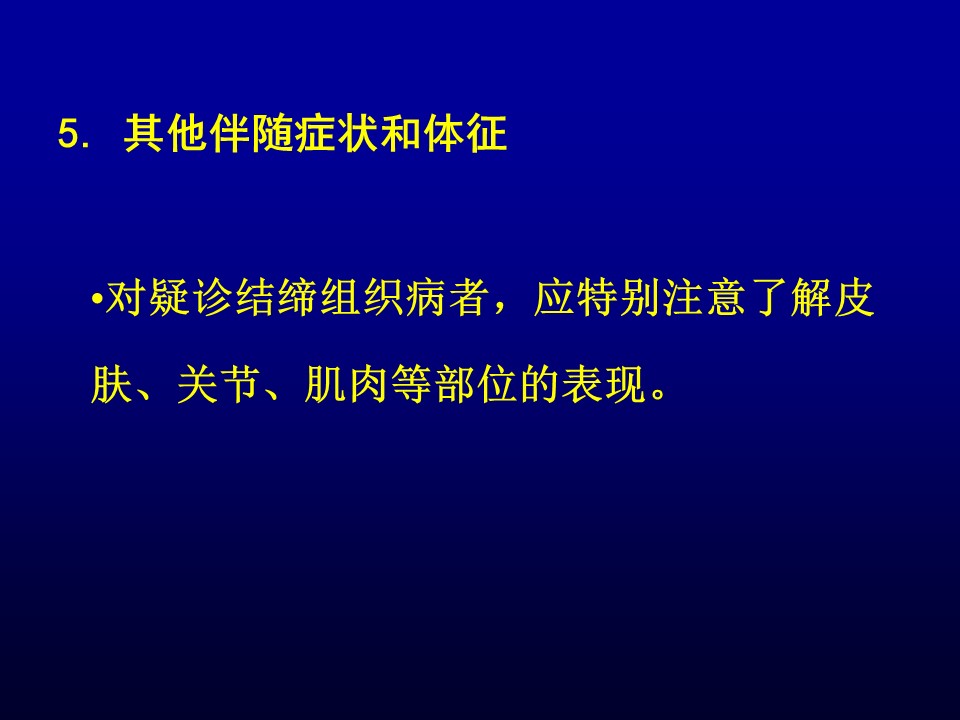 5. 其他伴随症状和体征

•对疑诊结缔组织病者，应特别注意了解皮肤、关节、肌肉等部位的表现。